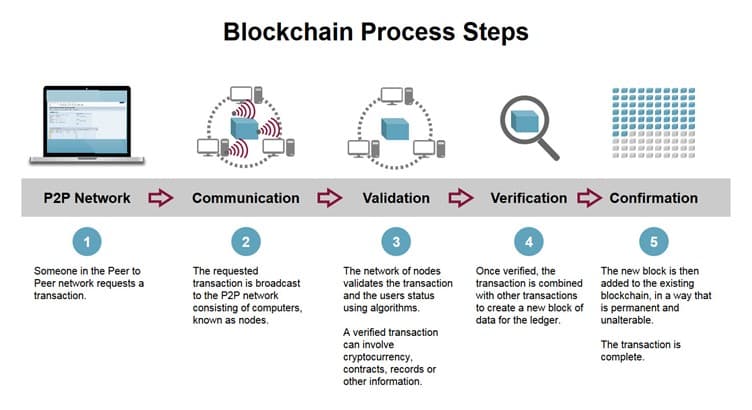 Blockchain Process Steps

P2P Network

Communication

Validation

Verification

Confirmation

1

Someone in the Peer to Peer network requests a transaction.

2

The requested transaction is broadcast to the P2P network consisting of computers, known as nodes.

3

The network of nodes validates the transaction and the users status using algorithms.

A verified transaction can involve cryptocurrency, contracts, records or other information.

4

Once verified, the transaction is combined with other transactions to create a new block of data for the ledger.

5

The new block is then added to the existing blockchain, in a way that is permanent and unalterable.

The transaction is complete.